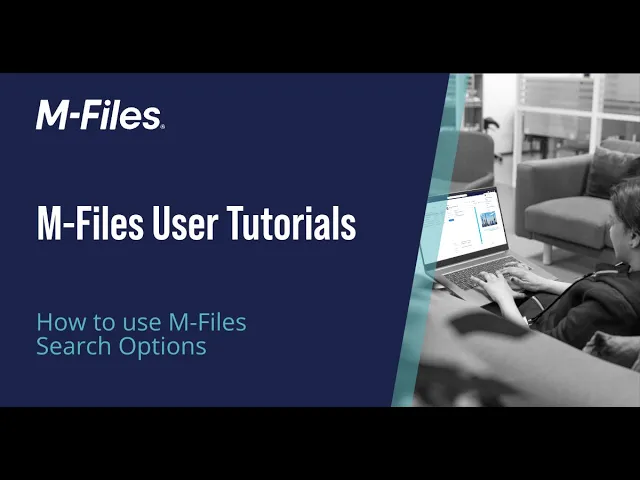 M-Files®

M-Files User Tutorials

How to use M-Files Search Options